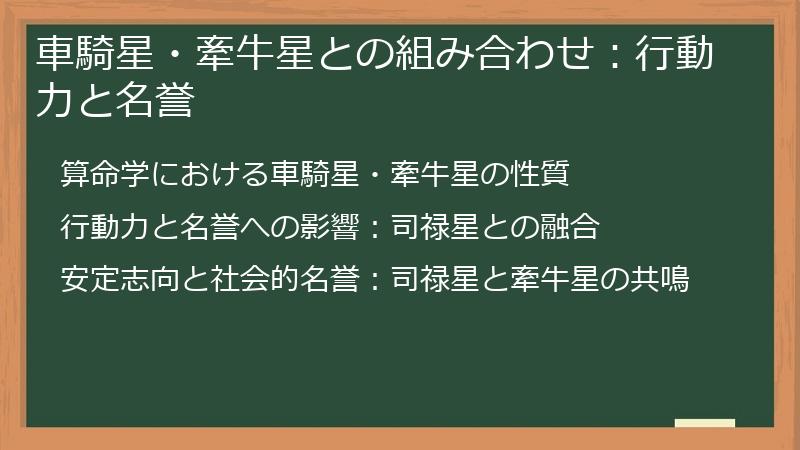 車騎星・牽牛星との組み合わせ：行動力と名誉

算命学における車騎星・牽牛星の性質

行動力と名誉への影響：司禄星との融合

安定志向と社会的名誉：司禄星と牽牛星の共鳴